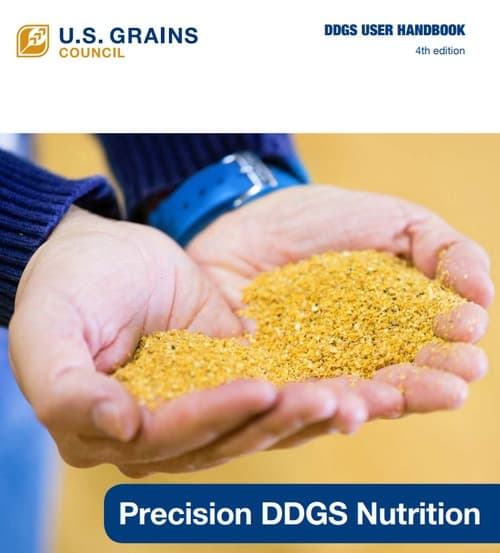 U.S. GRAINS
COUNCIL

DDGS USER HANDBOOK
4th edition

Precision DDGS Nutrition